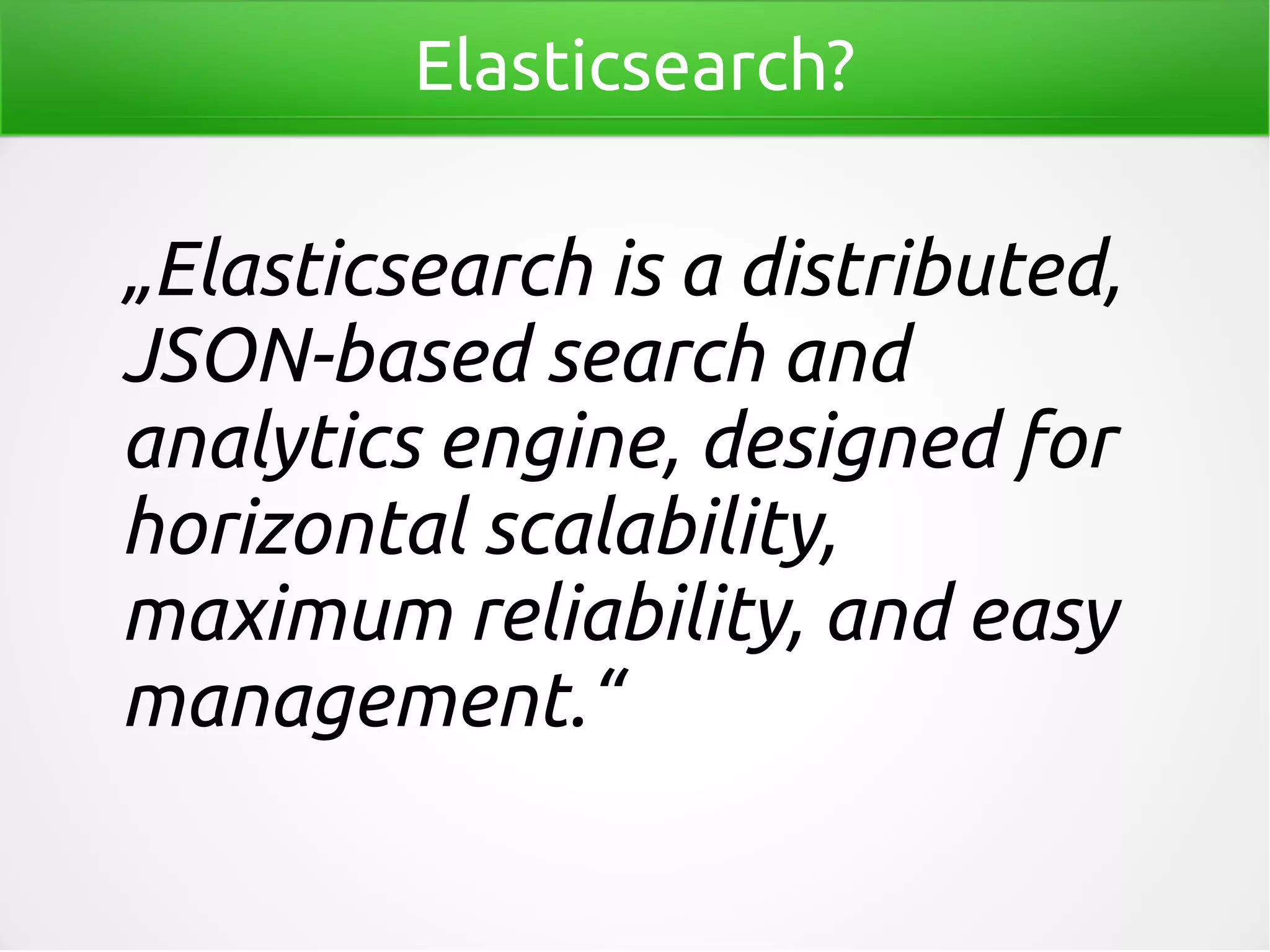 Elasticsearch?

„Elasticsearch is a distributed, JSON-based search and analytics engine, designed for horizontal scalability, maximum reliability, and easy management.“